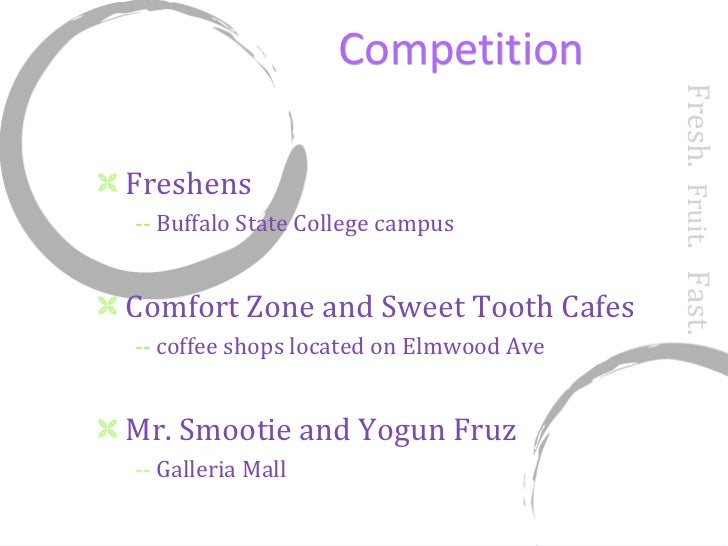 Competition

Fresh. Fruit. Fast.

Freshens

-- Buffalo State College campus

Comfort Zone and Sweet Tooth Cafes

-- coffee shops located on Elmwood Ave

Mr. Smootie and Yogun Fruz

-- Galleria Mall